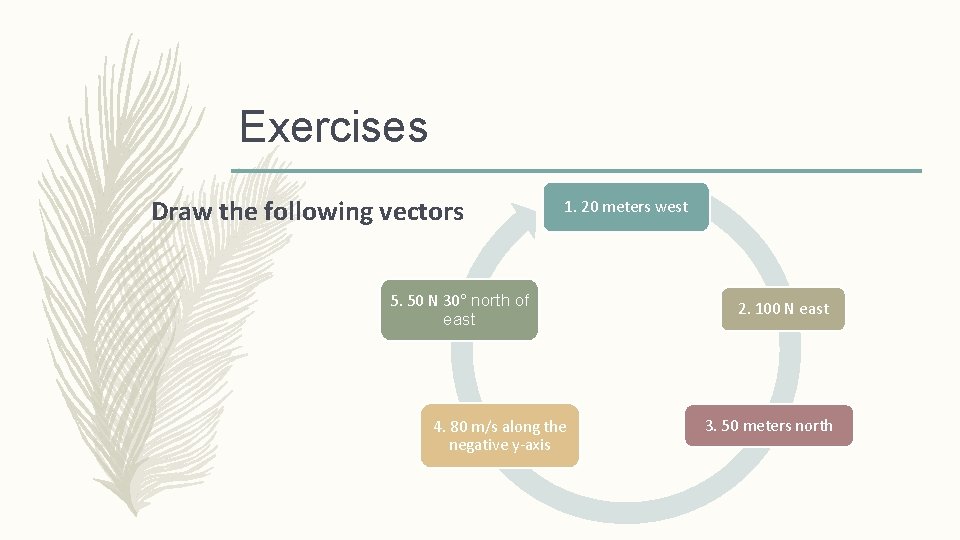 Exercises

Draw the following vectors

1. 20 meters west

2. 100 N east

3. 50 meters north

4. 80 m/s along the negative y-axis

5. 50 N 30° north of east